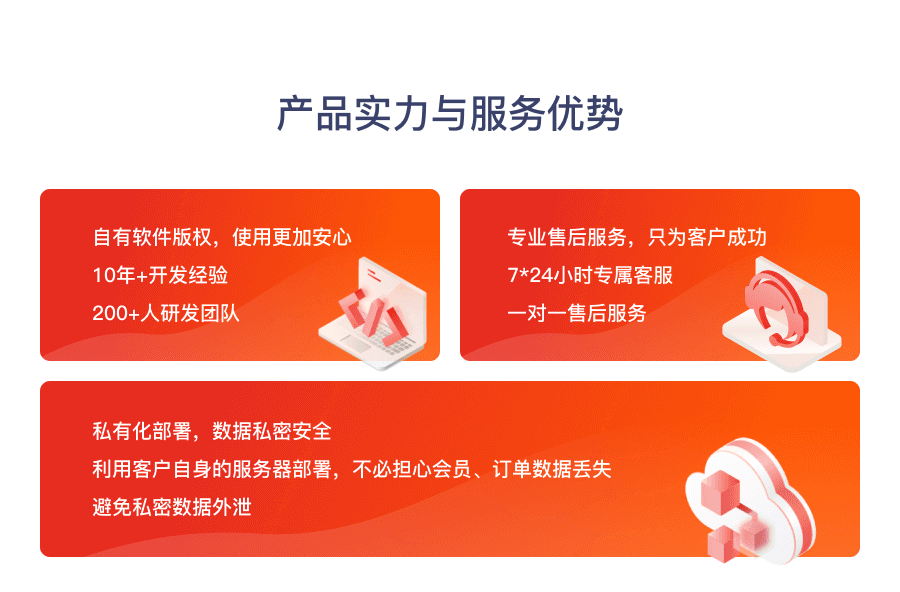 产品实力与服务优势

自有软件版权，使用更加安心
10年+开发经验
200+人研发团队

专业售后服务，只为客户成功
7*24小时专属客服
一对一售后服务

私有化部署，数据私密安全
利用客户自身的服务器部署，不必担心会员、订单数据丢失
避免私密数据外泄